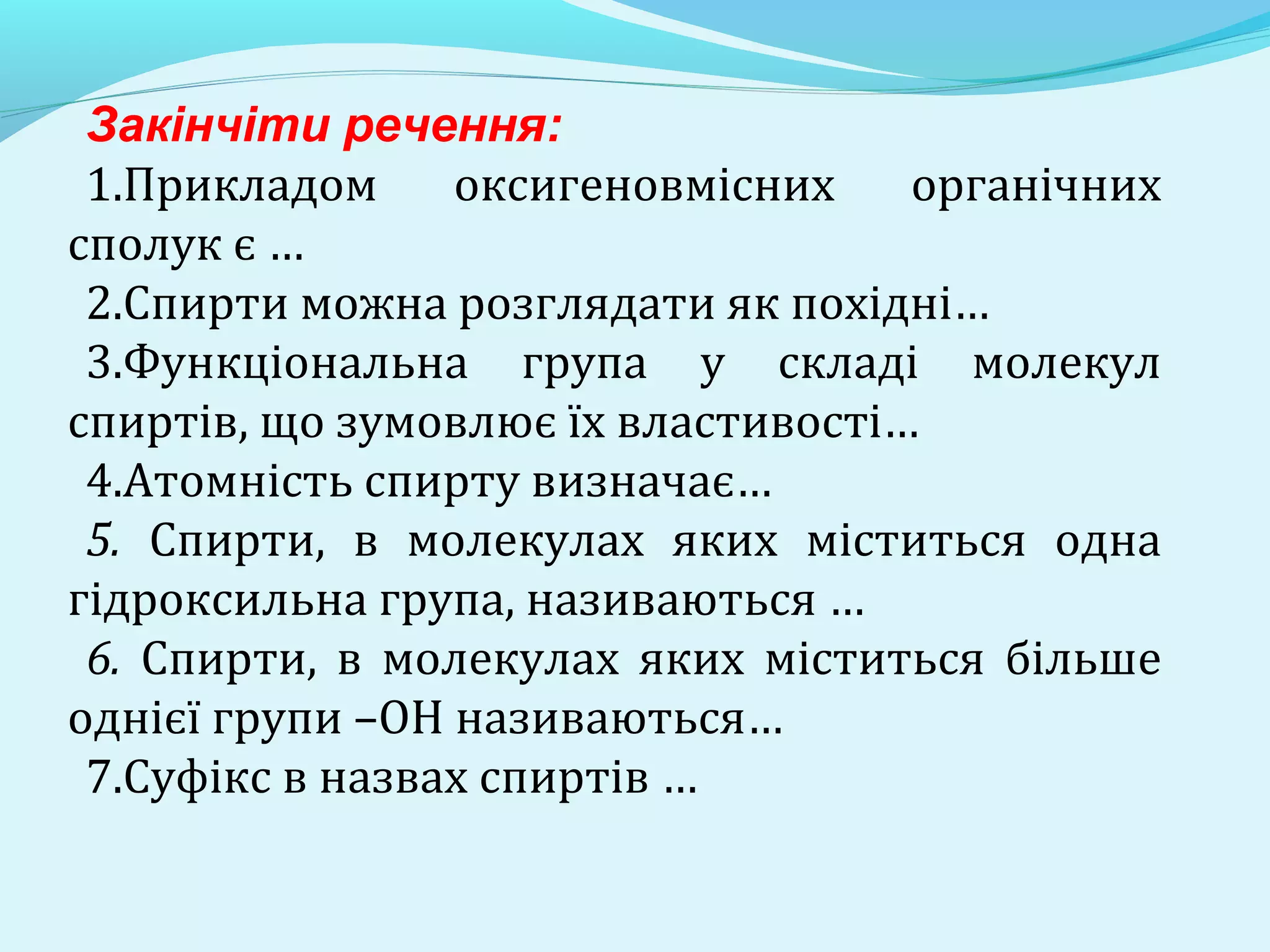 Закінчіти речення:

1.Прикладом оксигеновмісних органічних сполук є …

2.Спирти можна розглядати як похідні…

3.Функціональна група у складі молекул спиртів, що зумовлює їх властивості…

4.Атомність спирту визначає…

5. Спирти, в молекулах яких міститься одна гідроксильна група, називаються …

6. Спирти, в молекулах яких міститься більше однієї групи –ОН називаються…

7.Суфікс в назвах спиртів …